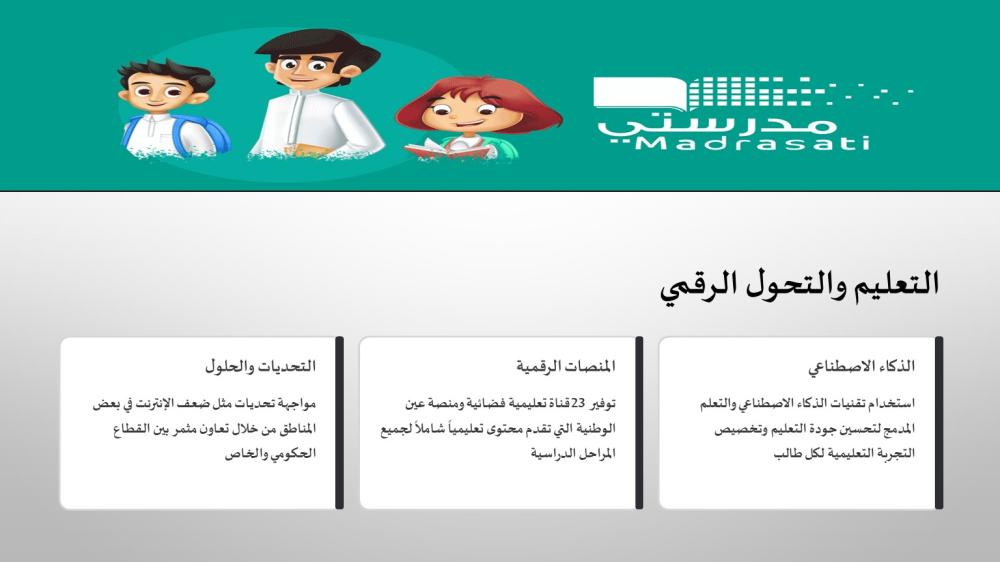 مدرستي
Madrasati

التعليم والتحول الرقمي

الذكاء الاصطناعي

استخدام تقنيات الذكاء الاصطناعي والتعلم المدمج لتحسين جودة التعليم وتخصيص التجربة التعليمية لكل طالب

المنصات الرقمية

توفير 23 قناة تعليمية فضائية ومنصة عين الوطنية التي تقدم محتوى تعليمياً شاملاً لجميع المراحل الدراسية

التحديات والحلول

مواجهة تحديات مثل ضعف الإنترنت في بعض المناطق من خلال تعاون مثمر بين القطاع الحكومي والخاص